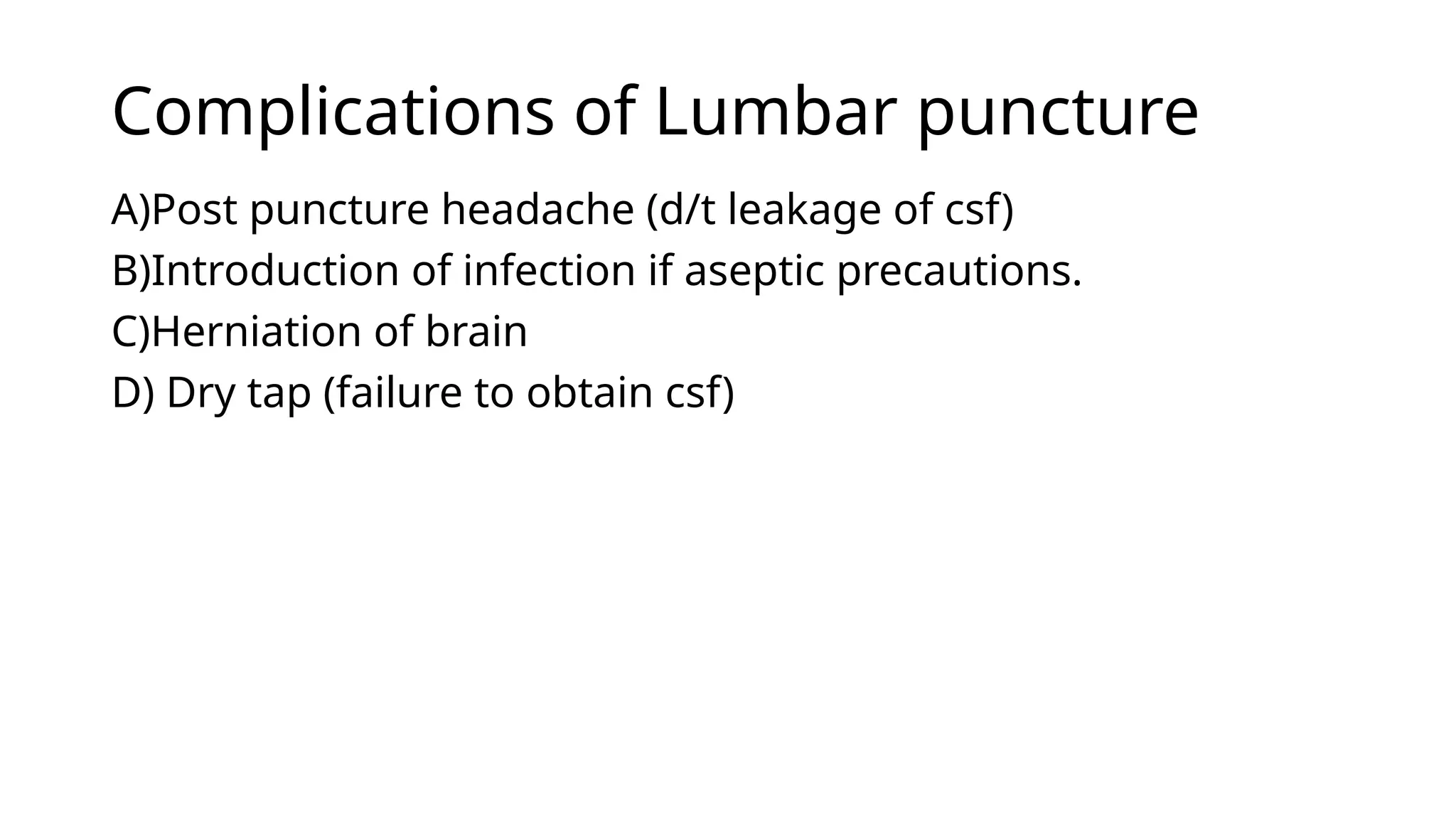 Complications of Lumbar puncture

A)Post puncture headache (d/t leakage of csf)

B)Introduction of infection if aseptic precautions.

C)Herniation of brain

D) Dry tap (failure to obtain csf)